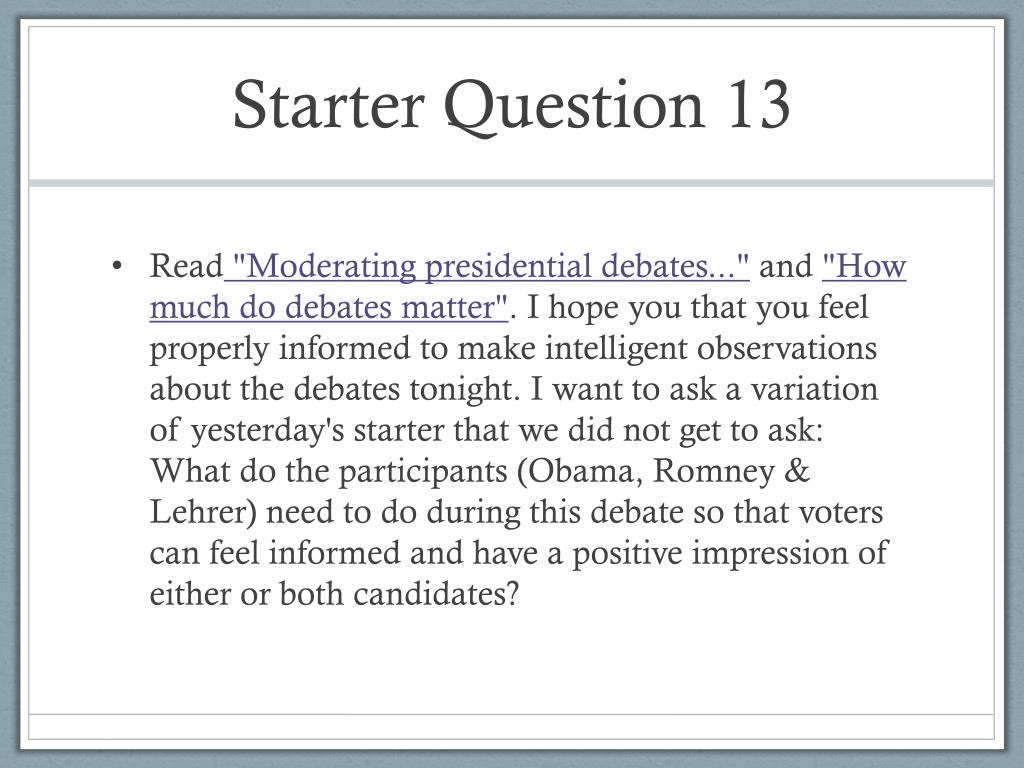 Starter Question 13

• Read "Moderating presidential debates..." and "How much do debates matter". I hope you that you feel properly informed to make intelligent observations about the debates tonight. I want to ask a variation of yesterday's starter that we did not get to ask: What do the participants (Obama, Romney & Lehrer) need to do during this debate so that voters can feel informed and have a positive impression of either or both candidates?